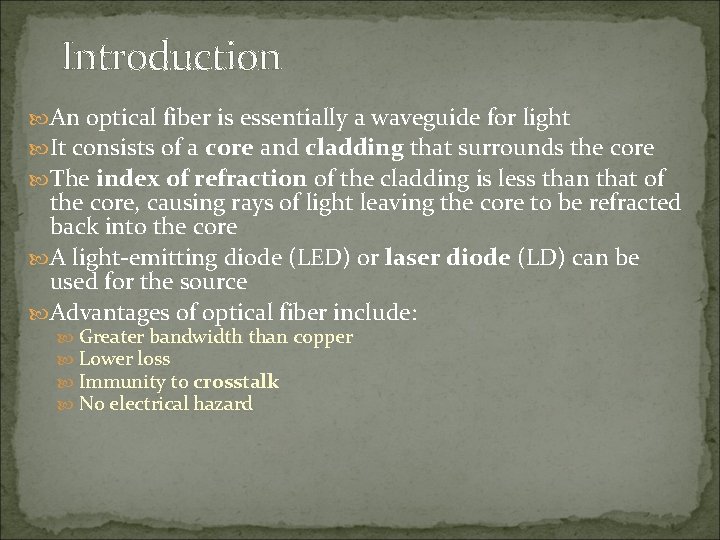 Introduction

An optical fiber is essentially a waveguide for light

It consists of a core and cladding that surrounds the core

The index of refraction of the cladding is less than that of the core, causing rays of light leaving the core to be refracted back into the core

A light-emitting diode (LED) or laser diode (LD) can be used for the source

Advantages of optical fiber include:

Greater bandwidth than copper

Lower loss

Immunity to crosstalk

No electrical hazard